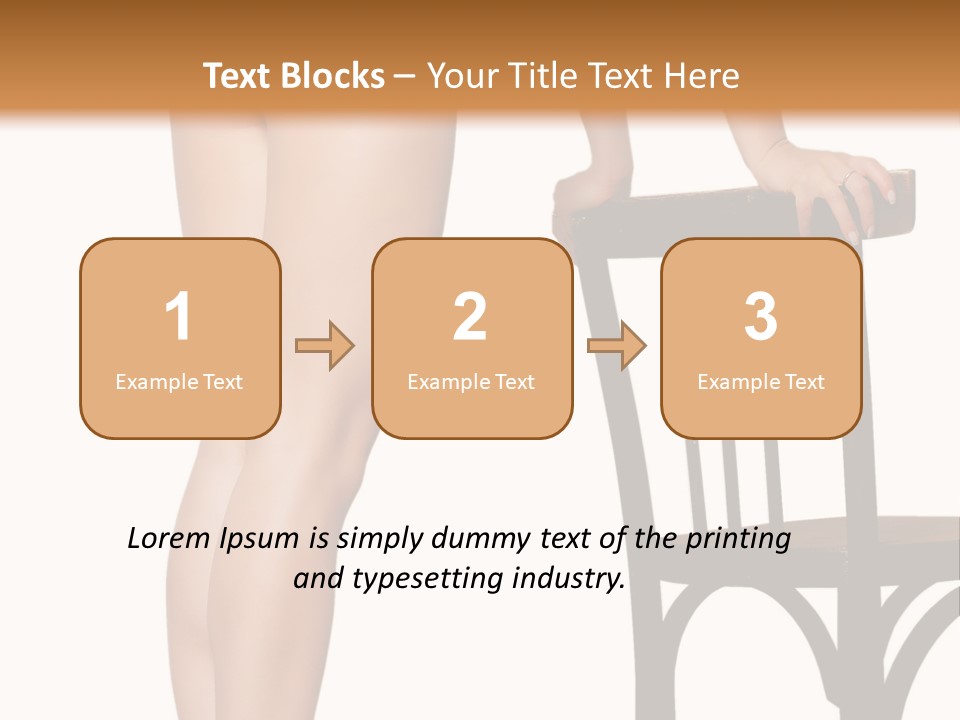 Text Blocks – Your Title Text Here

1
Example Text

2
Example Text

3
Example Text

Lorem Ipsum is simply dummy text of the printing and typesetting industry.